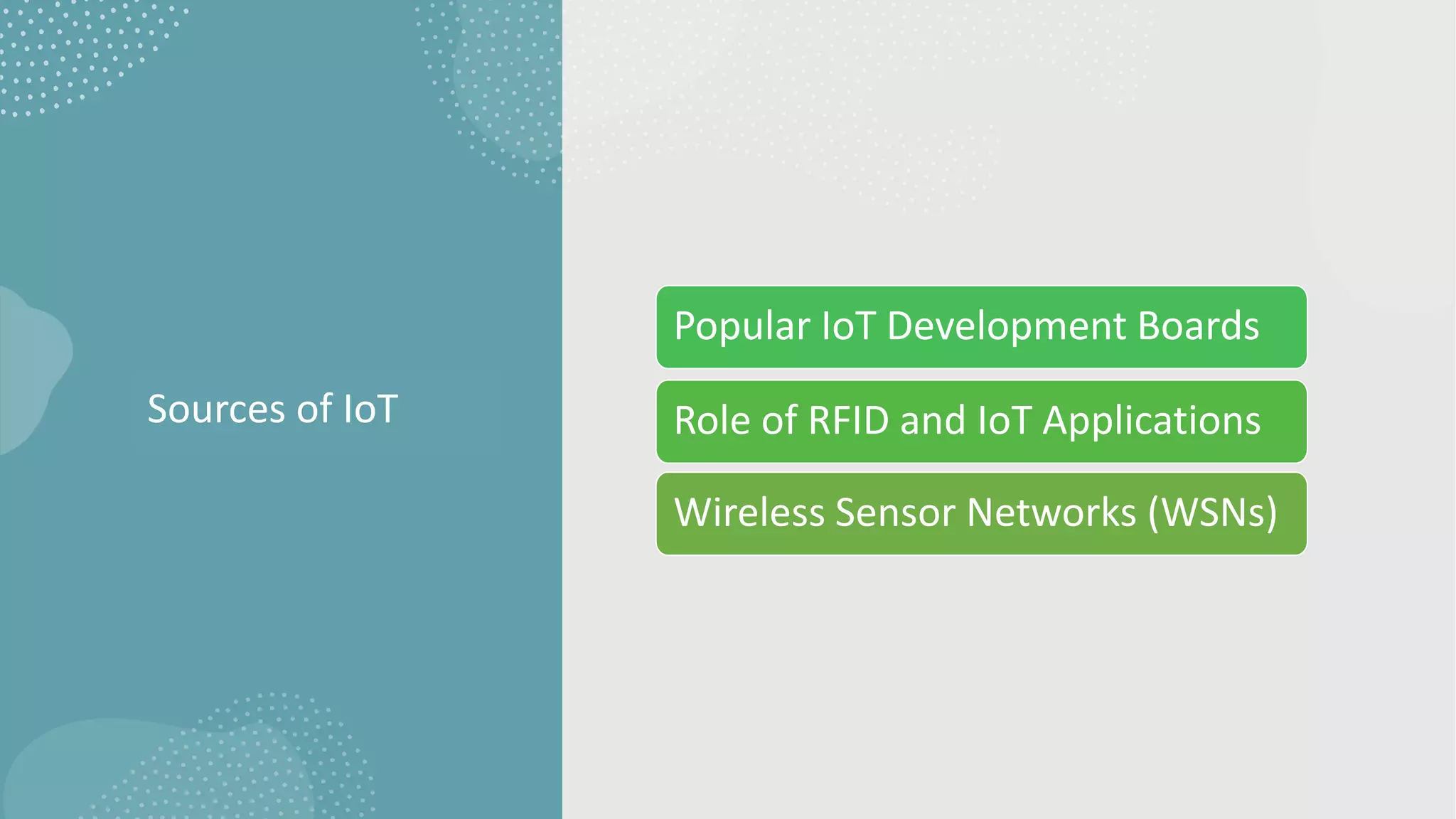 Sources of IoT

Popular IoT Development Boards

Role of RFID and IoT Applications

Wireless Sensor Networks (WSNs)